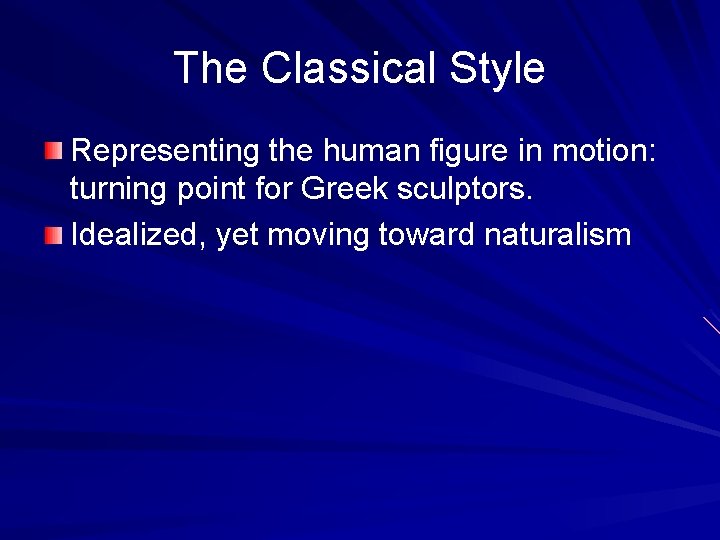 The Classical Style

Representing the human figure in motion: turning point for Greek sculptors.

Idealized, yet moving toward naturalism